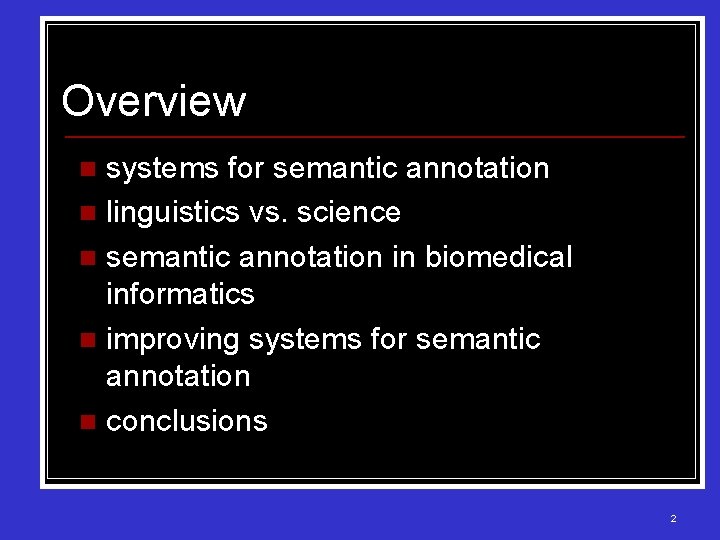 Overview

- systems for semantic annotation
- linguistics vs. science
- semantic annotation in biomedical informatics
- improving systems for semantic annotation
- conclusions

2